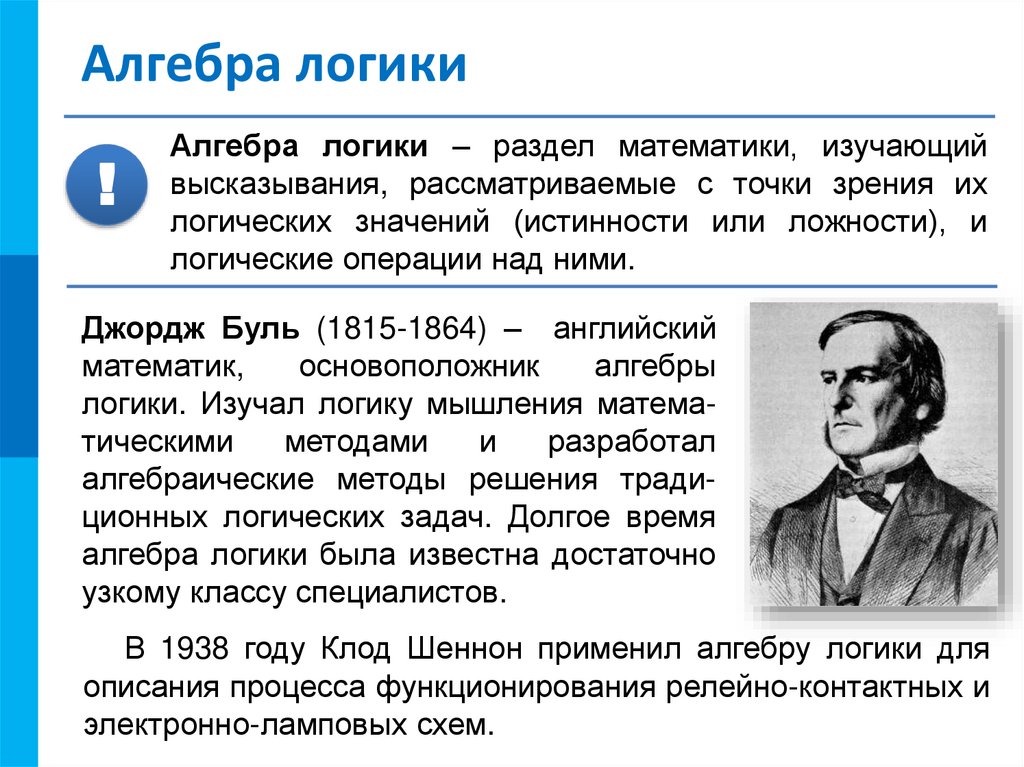 Алгебра логики

!

Алгебра логики – раздел математики, изучающий высказывания, рассматриваемые с точки зрения их логических значений (истинности или ложности), и логические операции над ними.

Джордж Буль (1815-1864) – английский математик, основоположник алгебры логики. Изучал логику мышления математическими методами и разработал алгебраические методы решения традиционных логических задач. Долгое время алгебра логики была известна достаточно узкому классу специалистов.

В 1938 году Клод Шеннон применил алгебру логики для описания процесса функционирования релейно-контактных и электронно-ламповых схем.